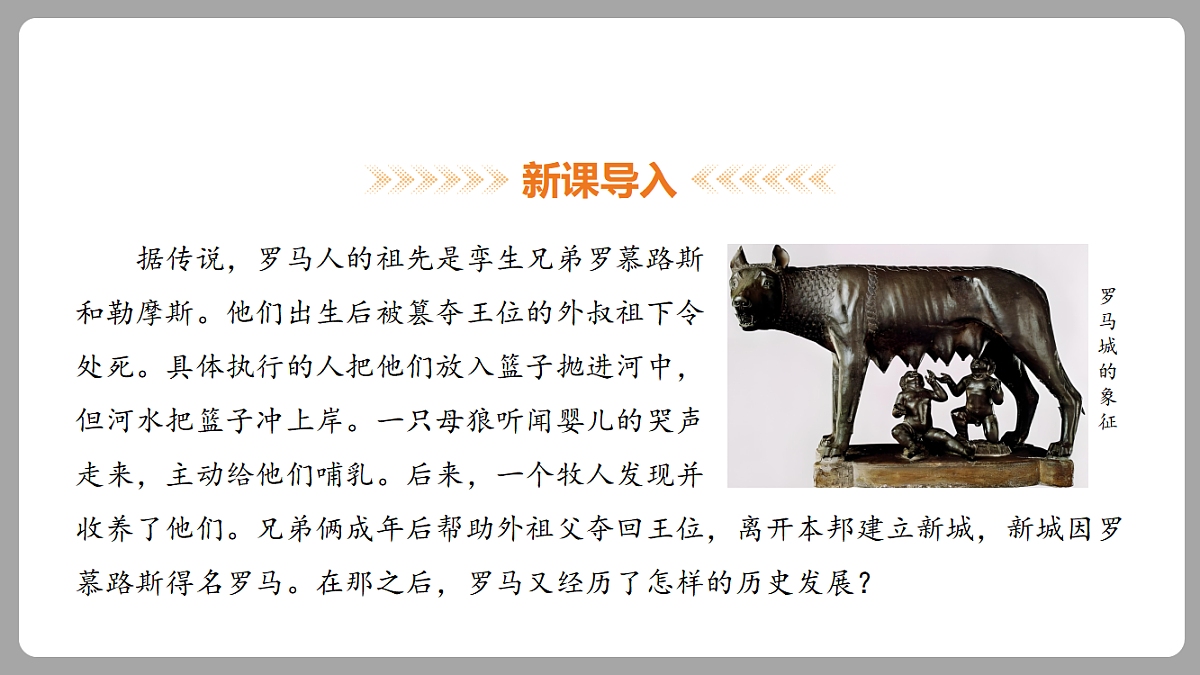 新课导入

据传说，罗马人的祖先是孪生兄弟罗慕路斯和勒摩斯。他们出生后被篡夺王位的外叔祖下令处死。具体执行的人把他们放入篮子抛进河中，但河水把篮子冲上岸。一只母狼听闻婴儿的哭声走来，主动给他们哺乳。后来，一个牧人发现并收养了他们。兄弟俩成年后帮助外祖父夺回王位，离开本邦建立新城，新城因罗慕路斯得名罗马。在那之后，罗马又经历了怎样的历史发展？

罗马城的象征